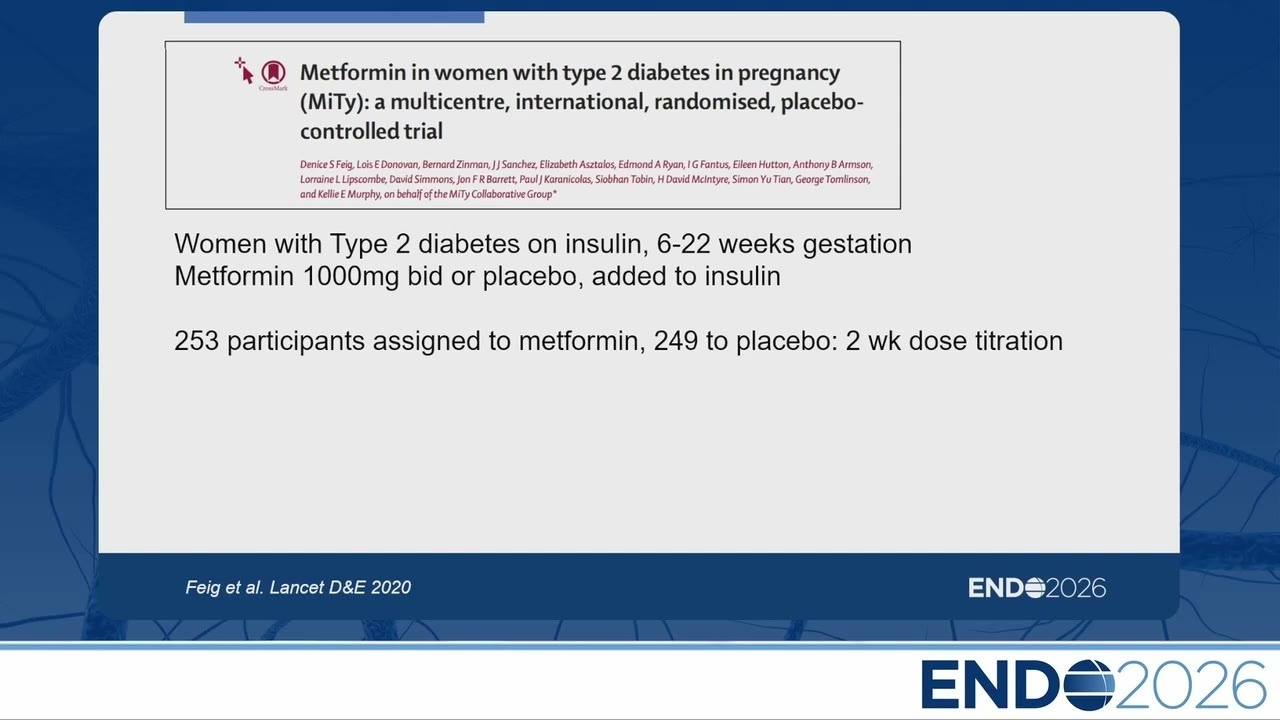 CrossMark

Metformin in women with type 2 diabetes in pregnancy (MiTy): a multicentre, international, randomised, placebo-controlled trial

Denice S Feig, Lois E Donovan, Bernard Zinman, J J Sanchez, Elizabeth Asztalos, Edmond A Ryan, I G Fantus, Eileen Hutton, Anthony B Armson, Lorraine L Lipscombe, David Simmons, Jon F R Barrett, Paul J Karanicolas, Siobhan Tobin, H David McIntyre, Simon Yu Tian, George Tomlinson, and Kellie E Murphy, on behalf of the MiTy Collaborative Group*

Women with Type 2 diabetes on insulin, 6-22 weeks gestation
Metformin 1000mg bid or placebo, added to insulin

253 participants assigned to metformin, 249 to placebo: 2 wk dose titration

Feig et al. Lancet D&E 2020

ENDO2026

ENDO2026